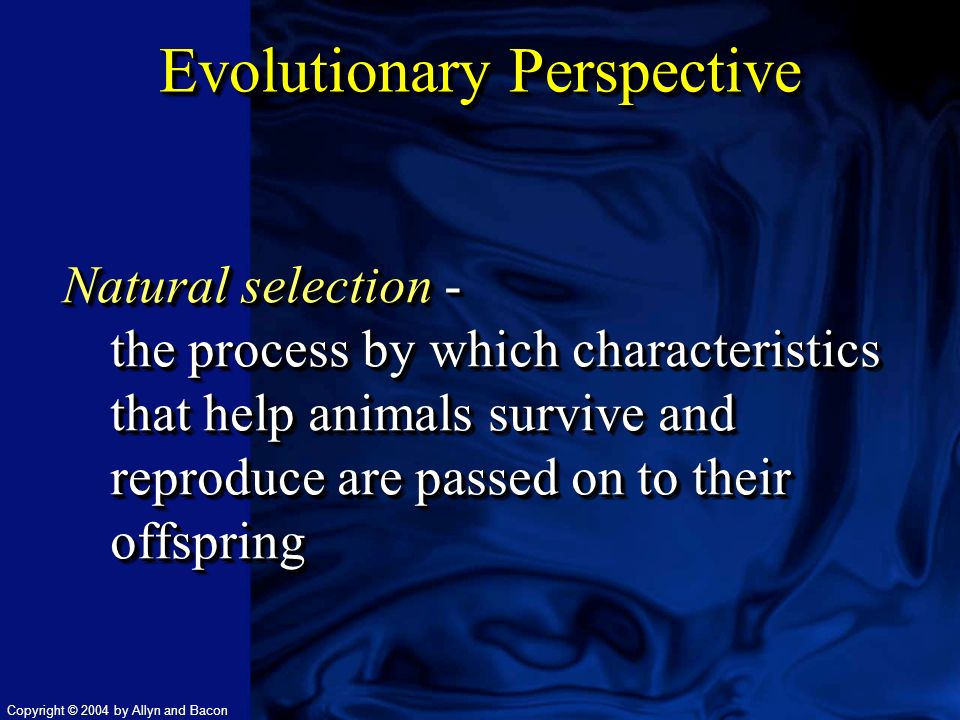 Evolutionary Perspective

Natural selection - the process by which characteristics that help animals survive and reproduce are passed on to their offspring

Copyright © 2004 by Allyn and Bacon